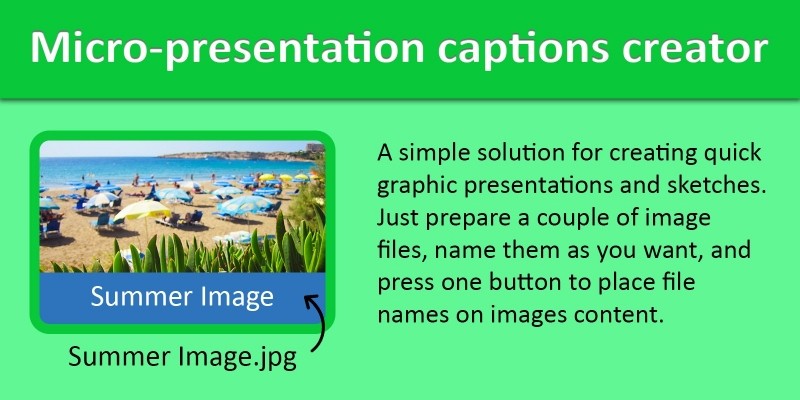 Micro-presentation captions creator

Summer Image

Summer Image.jpg

A simple solution for creating quick graphic presentations and sketches. Just prepare a couple of image files, name them as you want, and press one button to place file names on images content.